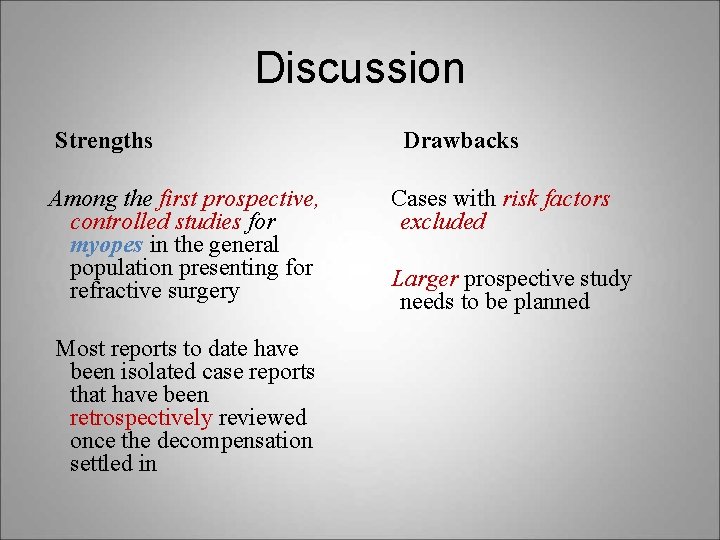 Discussion

Strengths

Among the first prospective, controlled studies for myopes in the general population presenting for refractive surgery

Most reports to date have been isolated case reports that have been retrospectively reviewed once the decompensation settled in

Drawbacks

Cases with risk factors excluded

Larger prospective study needs to be planned